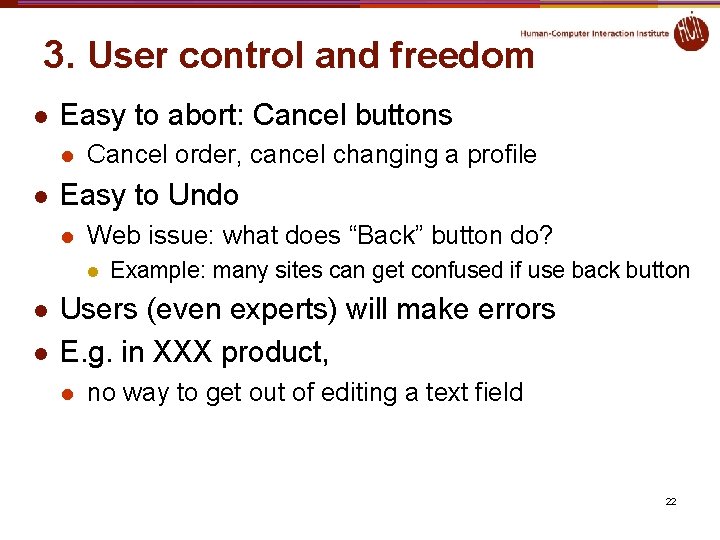 Human-Computer Interaction Institute

HCII

3. User control and freedom

- Easy to abort: Cancel buttons
  - Cancel order, cancel changing a profile
- Easy to Undo
  - Web issue: what does “Back” button do?
    - Example: many sites can get confused if use back button
- Users (even experts) will make errors
- E.g. in XXX product,
  - no way to get out of editing a text field

22